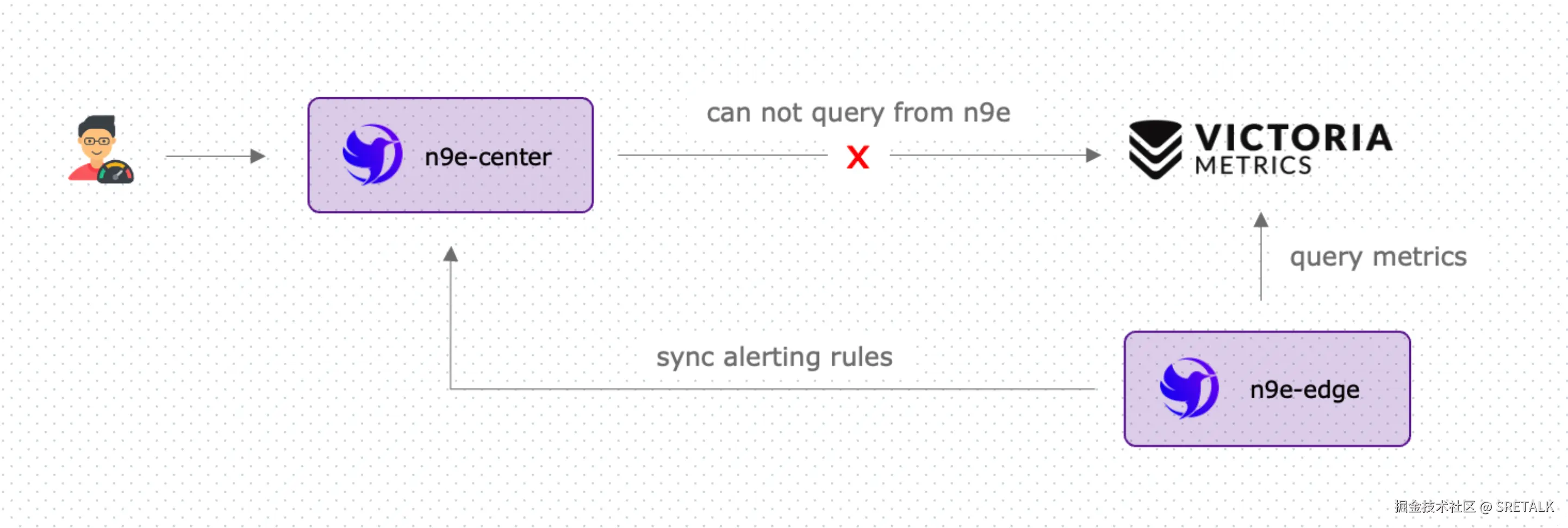 n9e-center

can not query from n9e

X

VICTORIA
METRICS

query metrics

sync alerting rules

n9e-edge

掘金技术社区 @ SRETALK